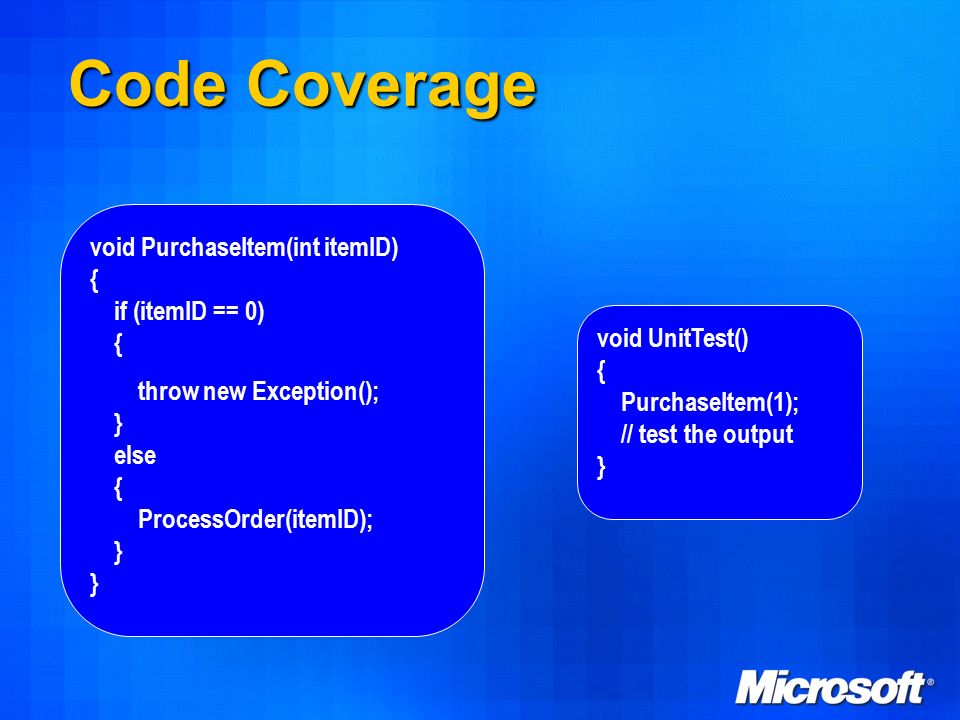 Code Coverage

void PurchaseItem(int itemID)
{
if (itemID == 0)
{
throw new Exception();
}
else
{
ProcessOrder(itemID);
}
}

void UnitTest()
{
PurchaseItem(1);
// test the output
}

Microsoft®